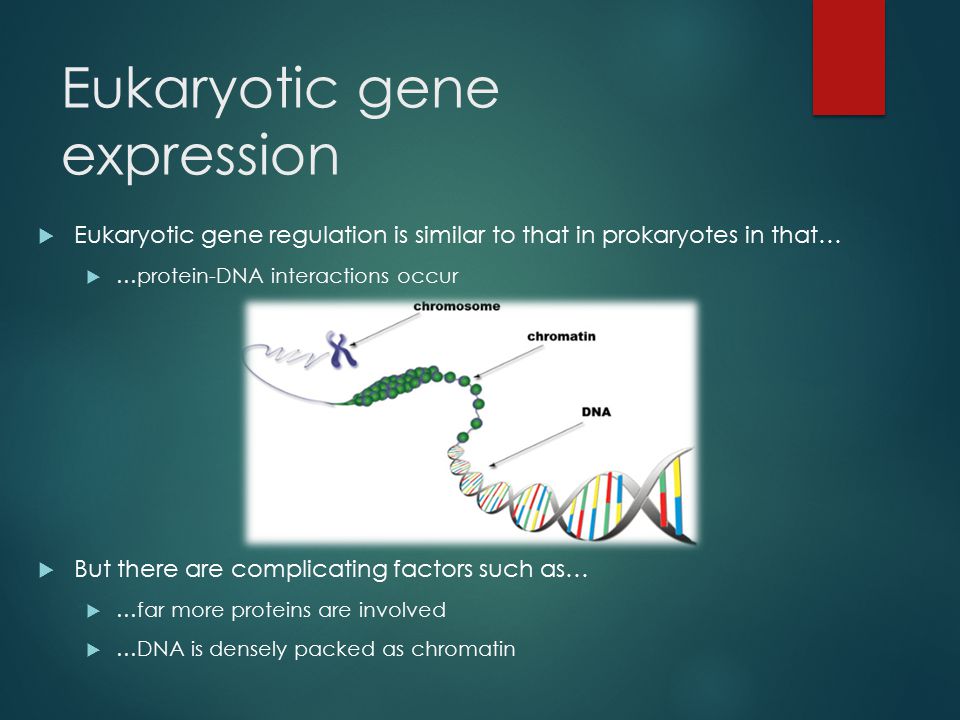 Eukaryotic gene expression

Eukaryotic gene regulation is similar to that in prokaryotes in that…

…protein-DNA interactions occur

chromosome

chromatin

DNA

But there are complicating factors such as…

…far more proteins are involved

…DNA is densely packed as chromatin